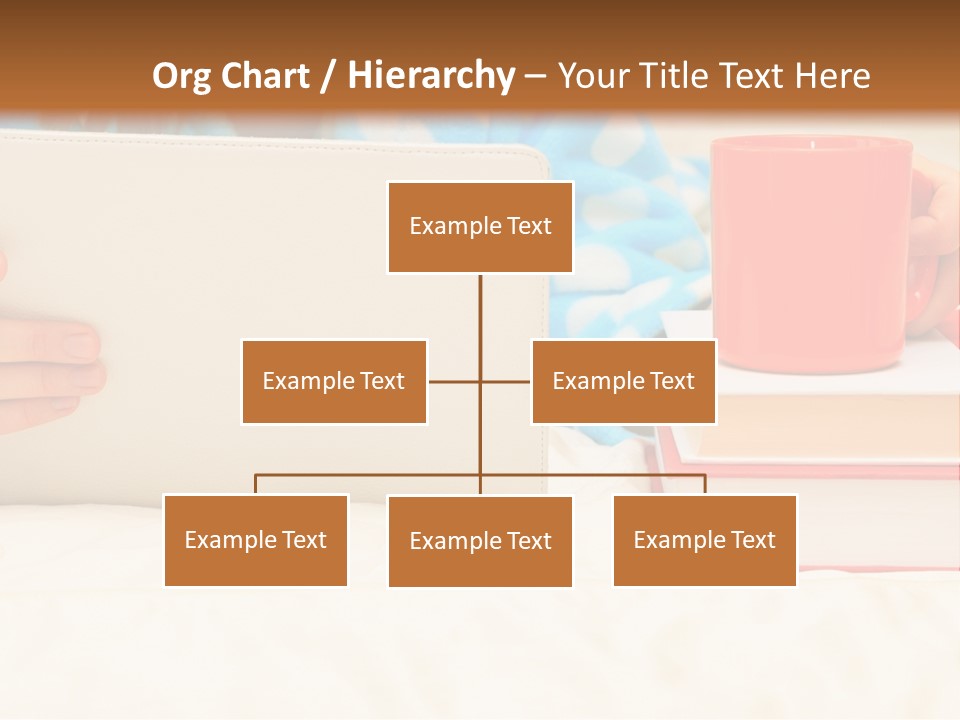 Org Chart / Hierarchy – Your Title Text Here

Example Text

Example Text

Example Text

Example Text

Example Text

Example Text